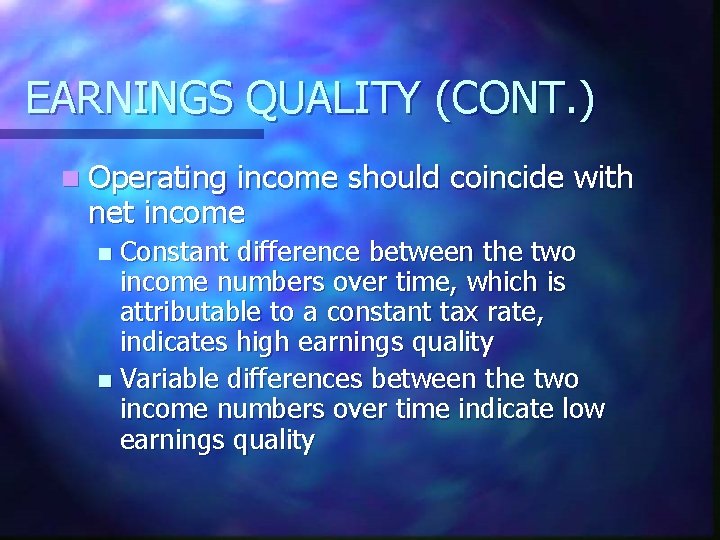 EARNINGS QUALITY (CONT.)

Operating income should coincide with net income

Constant difference between the two income numbers over time, which is attributable to a constant tax rate, indicates high earnings quality

Variable differences between the two income numbers over time indicate low earnings quality